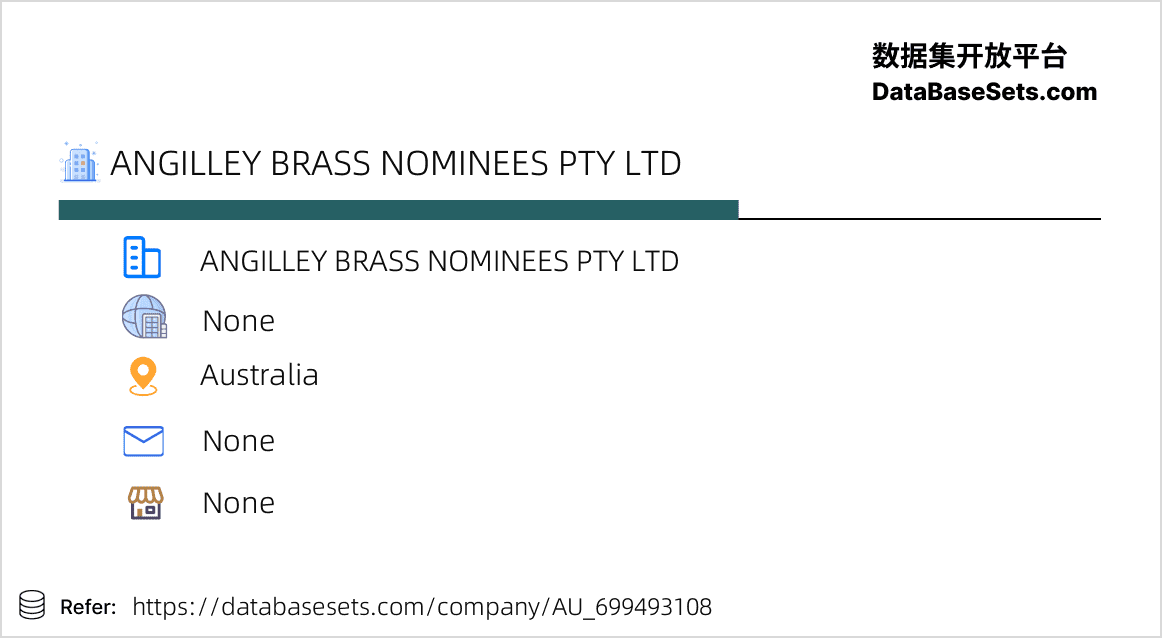 数据集开放平台
DataBaseSets.com

ANGILLEY BRASS NOMINEES PTY LTD

ANGILLEY BRASS NOMINEES PTY LTD

None

Australia

None

None

Refer: https://databasesets.com/company/AU_699493108